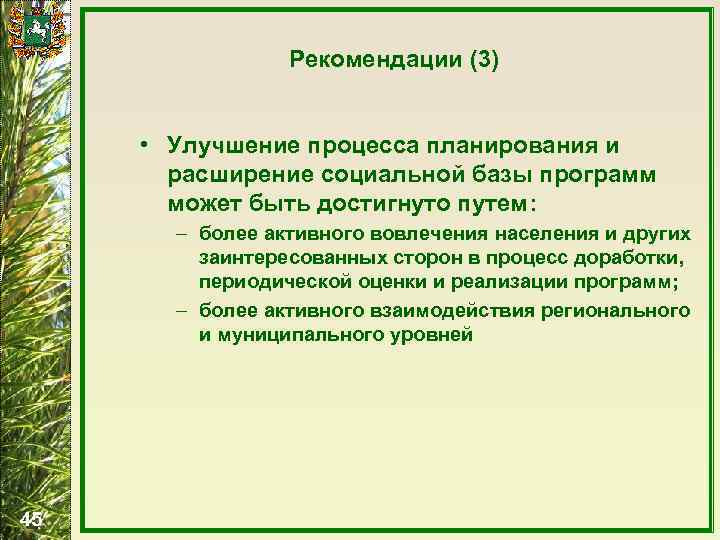 Рекомендации (3)

• Улучшение процесса планирования и расширение социальной базы программ может быть достигнуто путем:

– более активного вовлечения населения и других заинтересованных сторон в процесс доработки, периодической оценки и реализации программ;

– более активного взаимодействия регионального и муниципального уровней

45